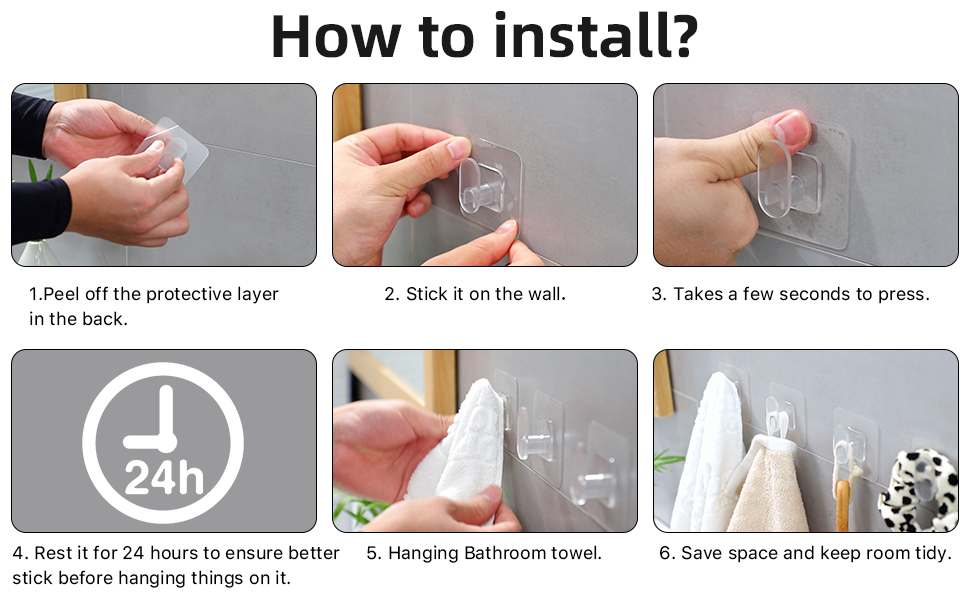 How to install?

1.Peel off the protective layer in the back.

2. Stick it on the wall.

3. Takes a few seconds to press.

24h

4. Rest it for 24 hours to ensure better stick before hanging things on it.

5. Hanging Bathroom towel.

6. Save space and keep room tidy.